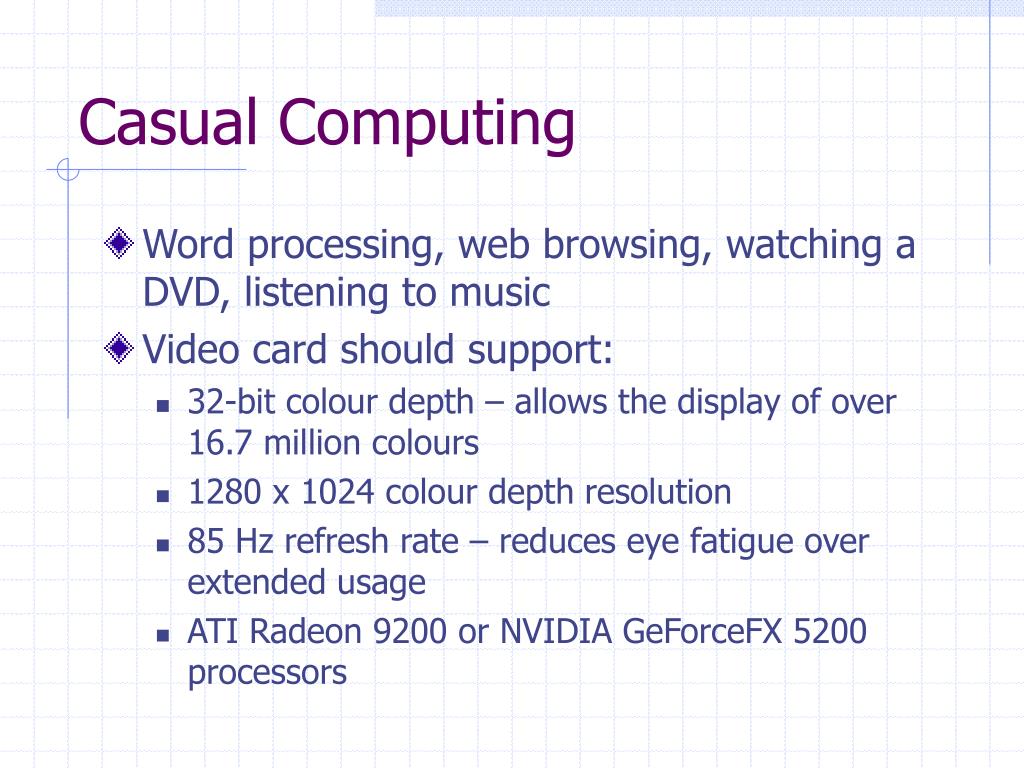 Casual Computing

Word processing, web browsing, watching a DVD, listening to music

Video card should support:

32-bit colour depth – allows the display of over 16.7 million colours

1280 x 1024 colour depth resolution

85 Hz refresh rate – reduces eye fatigue over extended usage

ATI Radeon 9200 or NVIDIA GeForceFX 5200 processors